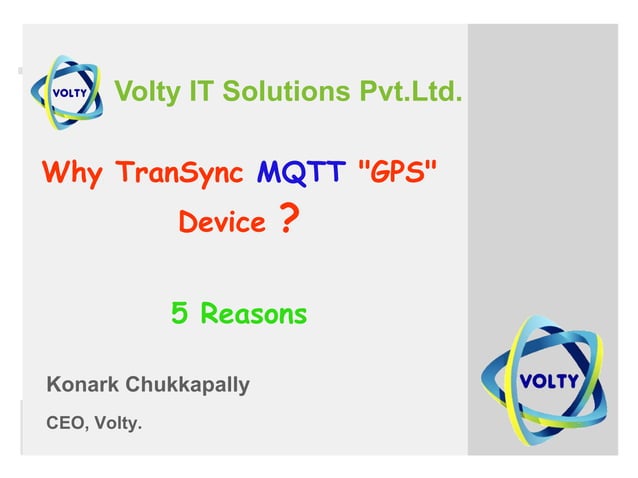 VOLTY

Volty IT Solutions Pvt.Ltd.

Why TranSync MQTT "GPS" Device ?

5 Reasons

Konark Chukkapally

CEO, Volty.

VOLTY